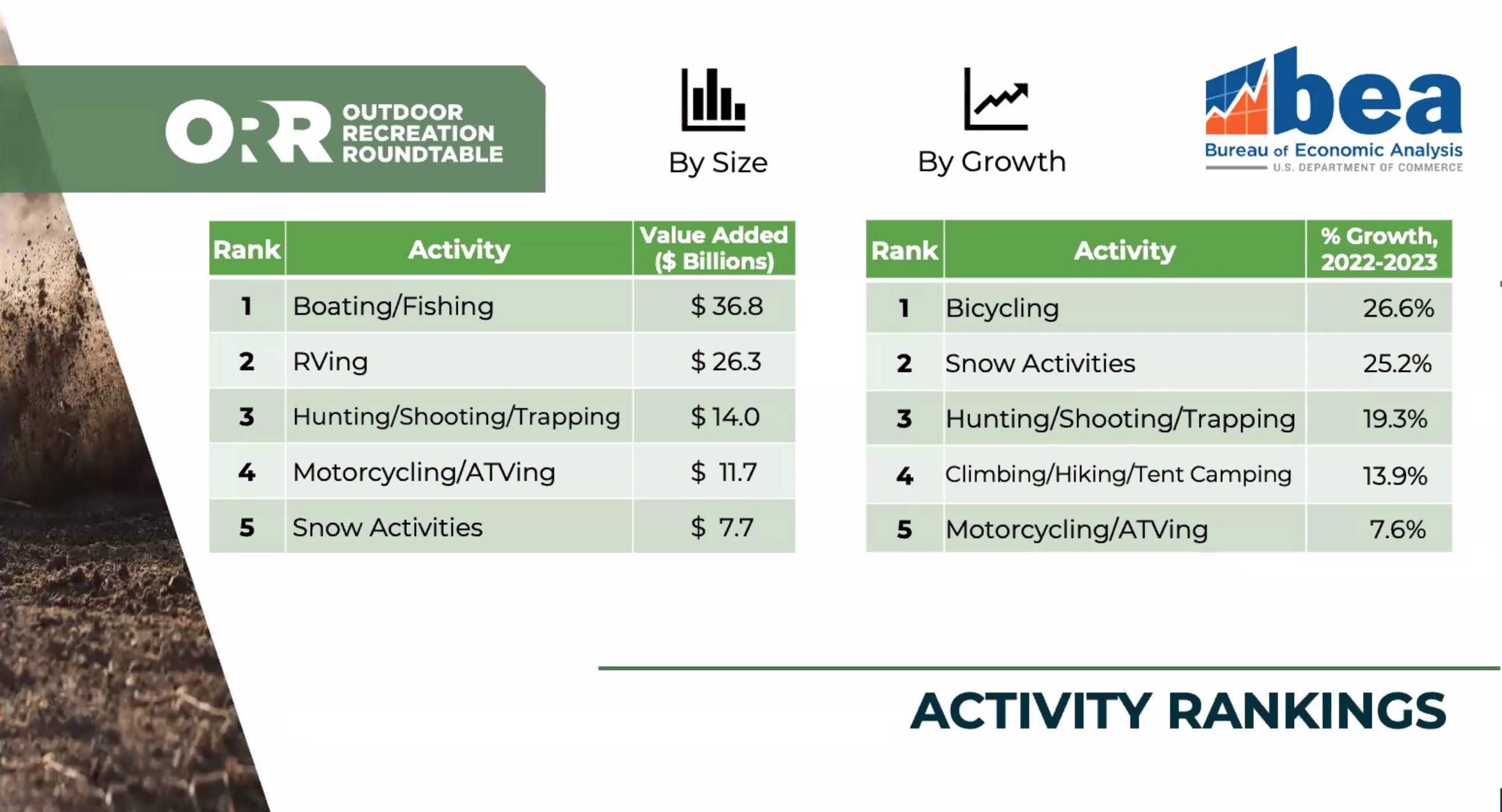 ORR OUTDOOR RECREATION ROUNDTABLE

By Size

By Growth

bea Bureau of Economic Analysis U.S. DEPARTMENT OF COMMERCE

| Rank | Activity | Value Added ($ Billions) |
|---|---|---|
| 1 | Boating/Fishing | $ 36.8 |
| 2 | RVing | $ 26.3 |
| 3 | Hunting/Shooting/Trapping | $ 14.0 |
| 4 | Motorcycling/ATVing | $ 11.7 |
| 5 | Snow Activities | $ 7.7 |

| Rank | Activity | % Growth, 2022-2023 |
|---|---|---|
| 1 | Bicycling | 26.6% |
| 2 | Snow Activities | 25.2% |
| 3 | Hunting/Shooting/Trapping | 19.3% |
| 4 | Climbing/Hiking/Tent Camping | 13.9% |
| 5 | Motorcycling/ATVing | 7.6% |

ACTIVITY RANKINGS